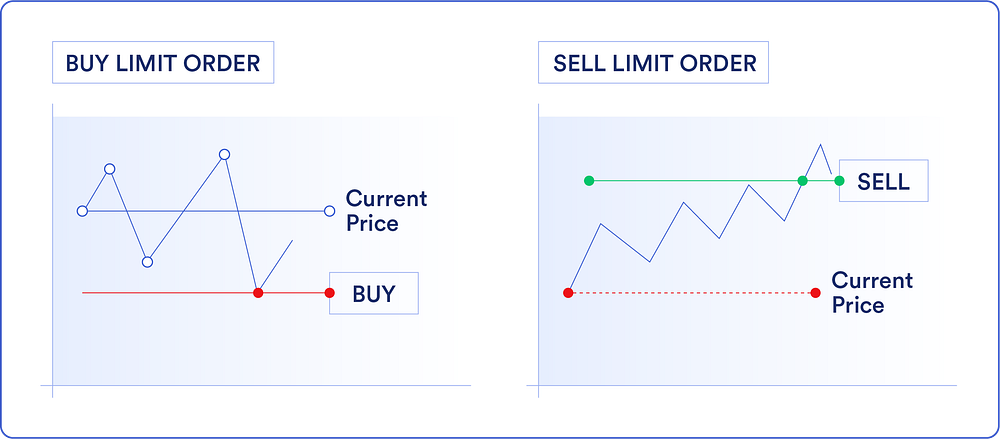 BUY LIMIT ORDER

Current Price

BUY

SELL LIMIT ORDER

SELL

Current Price